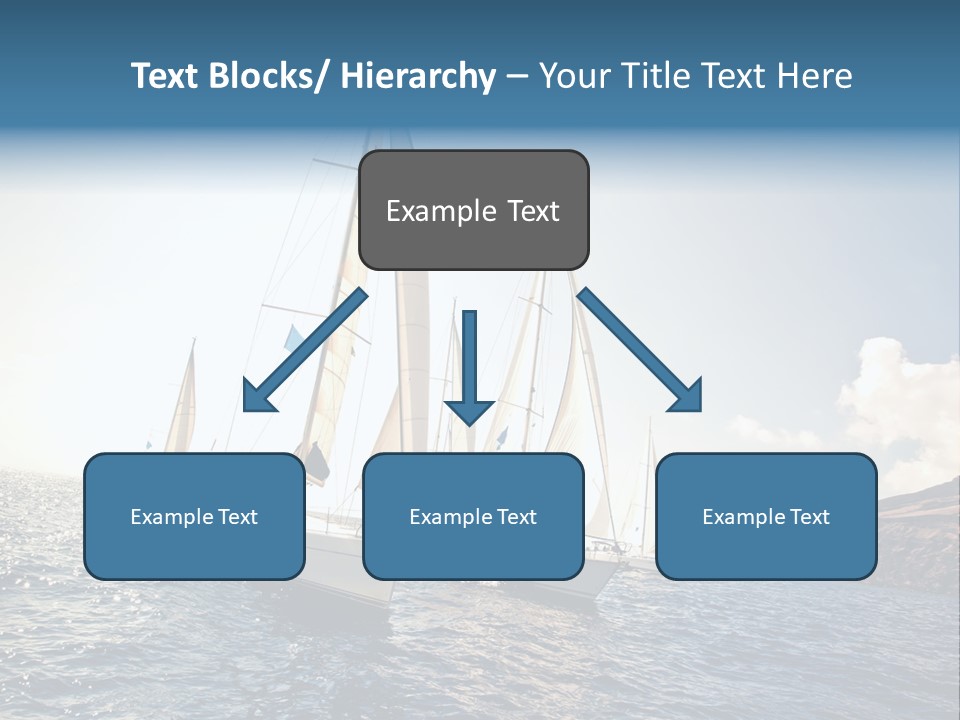 Text Blocks/ Hierarchy – Your Title Text Here

Example Text

Example Text

Example Text

Example Text